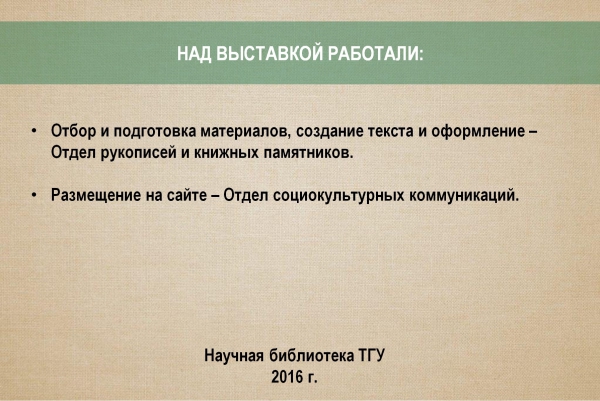 НАД ВЫСТАВКОЙ РАБОТАЛИ:

• Отбор и подготовка материалов, создание текста и оформление – Отдел рукописей и книжных памятников.

• Размещение на сайте – Отдел социокультурных коммуникаций.

Научная библиотека ТГУ
2016 г.